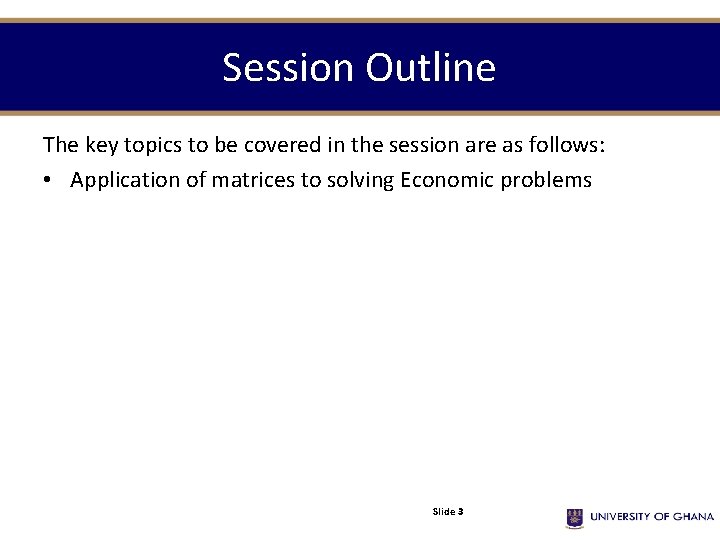 Session Outline

The key topics to be covered in the session are as follows:

• Application of matrices to solving Economic problems

Slide 3

UNIVERSITY OF GHANA